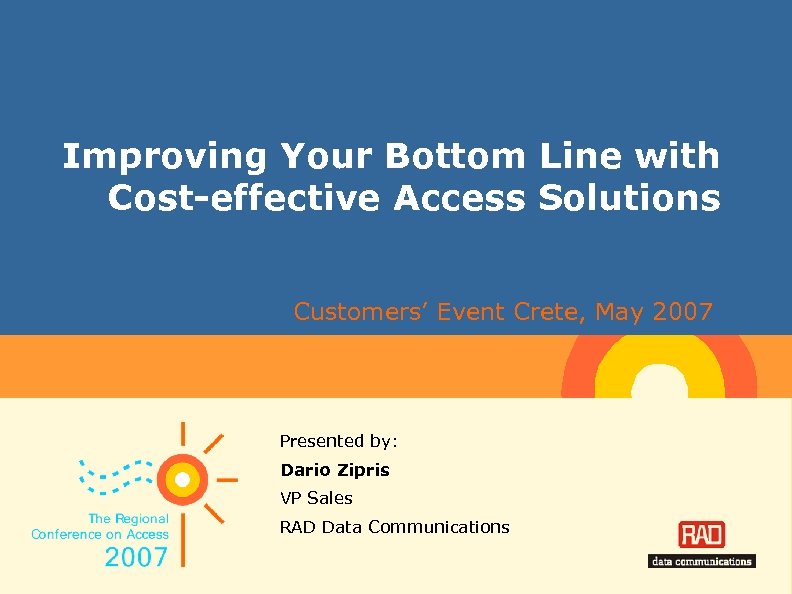 Improving Your Bottom Line with Cost-effective Access Solutions

Customers' Event Crete, May 2007

The Regional Conference on Access 2007

Presented by:

Dario Zipris

VP Sales

RAD Data Communications

RAD data communications